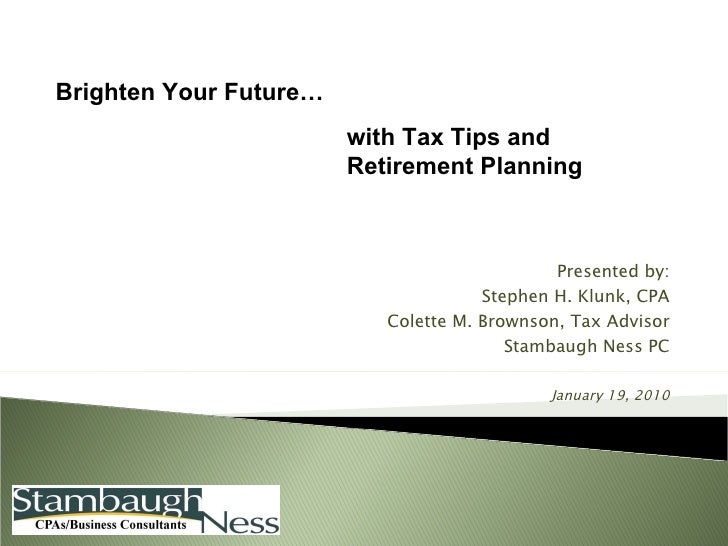 Brighten Your Future…

with Tax Tips and Retirement Planning

Presented by:
Stephen H. Klunk, CPA
Colette M. Brownson, Tax Advisor
Stambaugh Ness PC

January 19, 2010

Stambaugh Ness
CPAs/Business Consultants